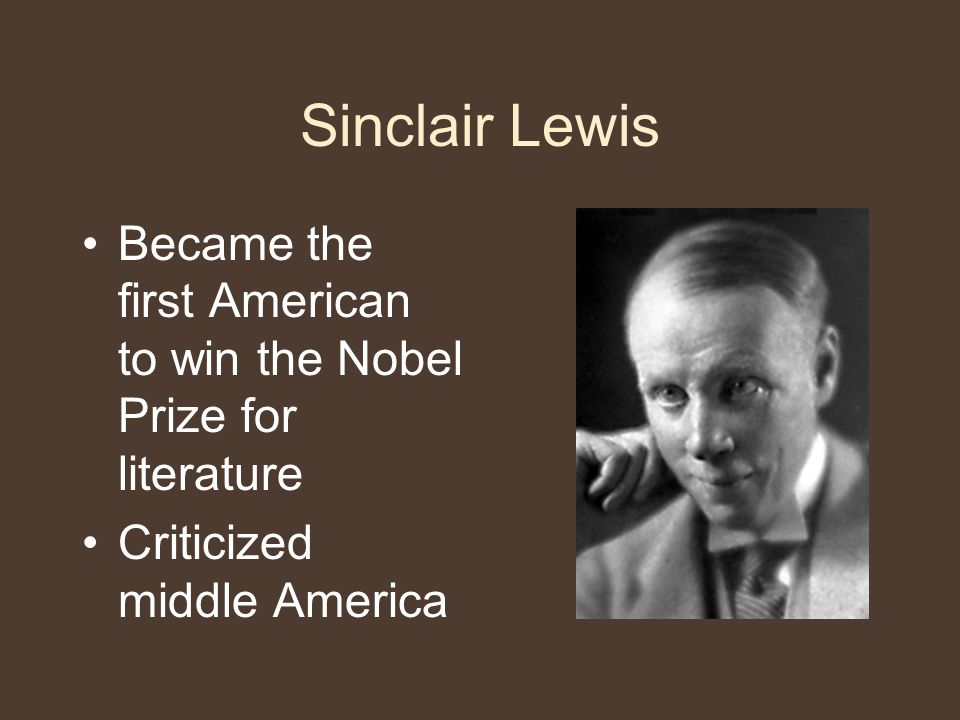 Sinclair Lewis

• Became the first American to win the Nobel Prize for literature
• Criticized middle America